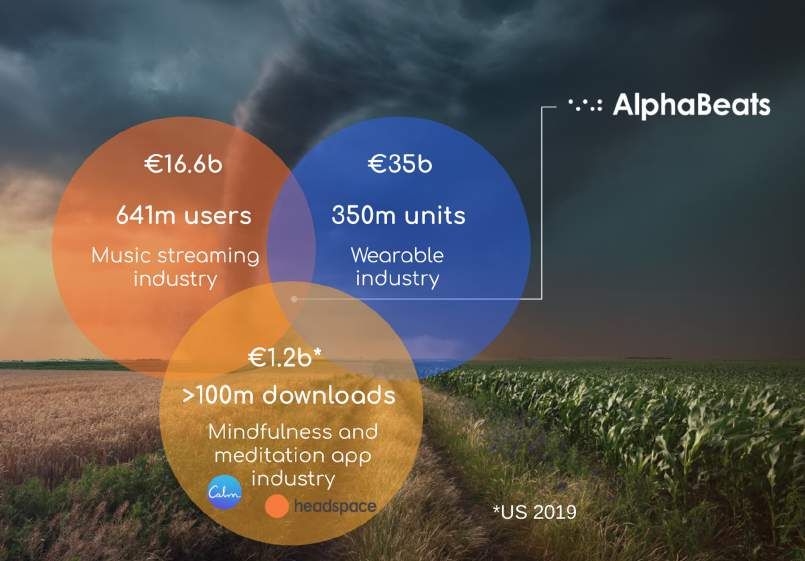 AlphaBeats

€16.6b

641m users

Music streaming industry

€35b

350m units

Wearable industry

€1.2b*

>100m downloads

Mindfulness and meditation app industry

Calm

headspace

*US 2019